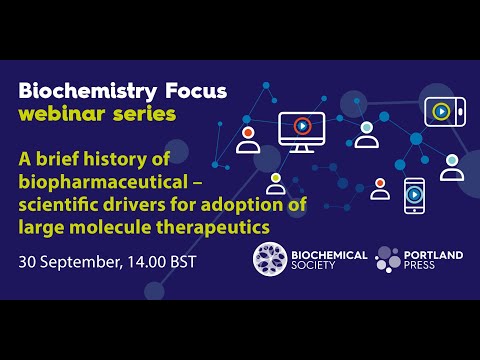 Biochemistry Focus
webinar series

A brief history of biopharmaceutical – scientific drivers for adoption of large molecule therapeutics

30 September, 14.00 BST

BIOCHEMICAL SOCIETY

PORTLAND PRESS